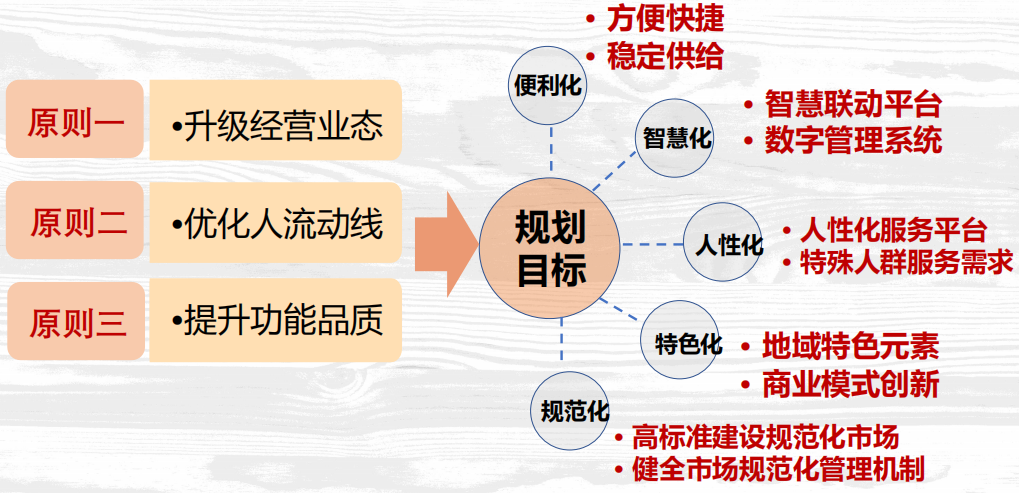 原则一
•升级经营业态

原则二
•优化人流动线

原则三
•提升功能品质

规划目标

便利化
• 方便快捷
• 稳定供给

智慧化
• 智慧联动平台
• 数字管理系统

人性化
• 人性化服务平台
• 特殊人群服务需求

特色化
• 地域特色元素
• 商业模式创新

规范化
• 高标准建设规范化市场
• 健全市场规范化管理机制